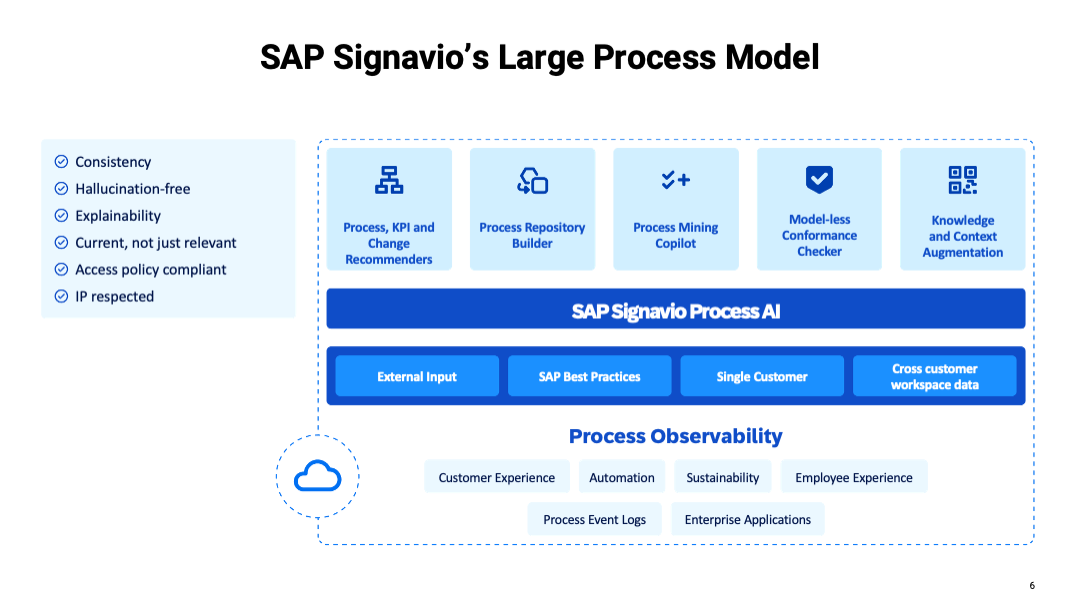 SAP Signavio's Large Process Model

Consistency
Hallucination-free
Explainability
Current, not just relevant
Access policy compliant
IP respected

Process, KPI and Change Recommenders

Process Repository Builder

Process Mining Copilot

Model-less Conformance Checker

Knowledge and Context Augmentation

SAP Signavio Process AI

External Input

SAP Best Practices

Single Customer

Cross customer workspace data

Process Observability

Customer Experience

Automation

Sustainability

Employee Experience

Process Event Logs

Enterprise Applications

6